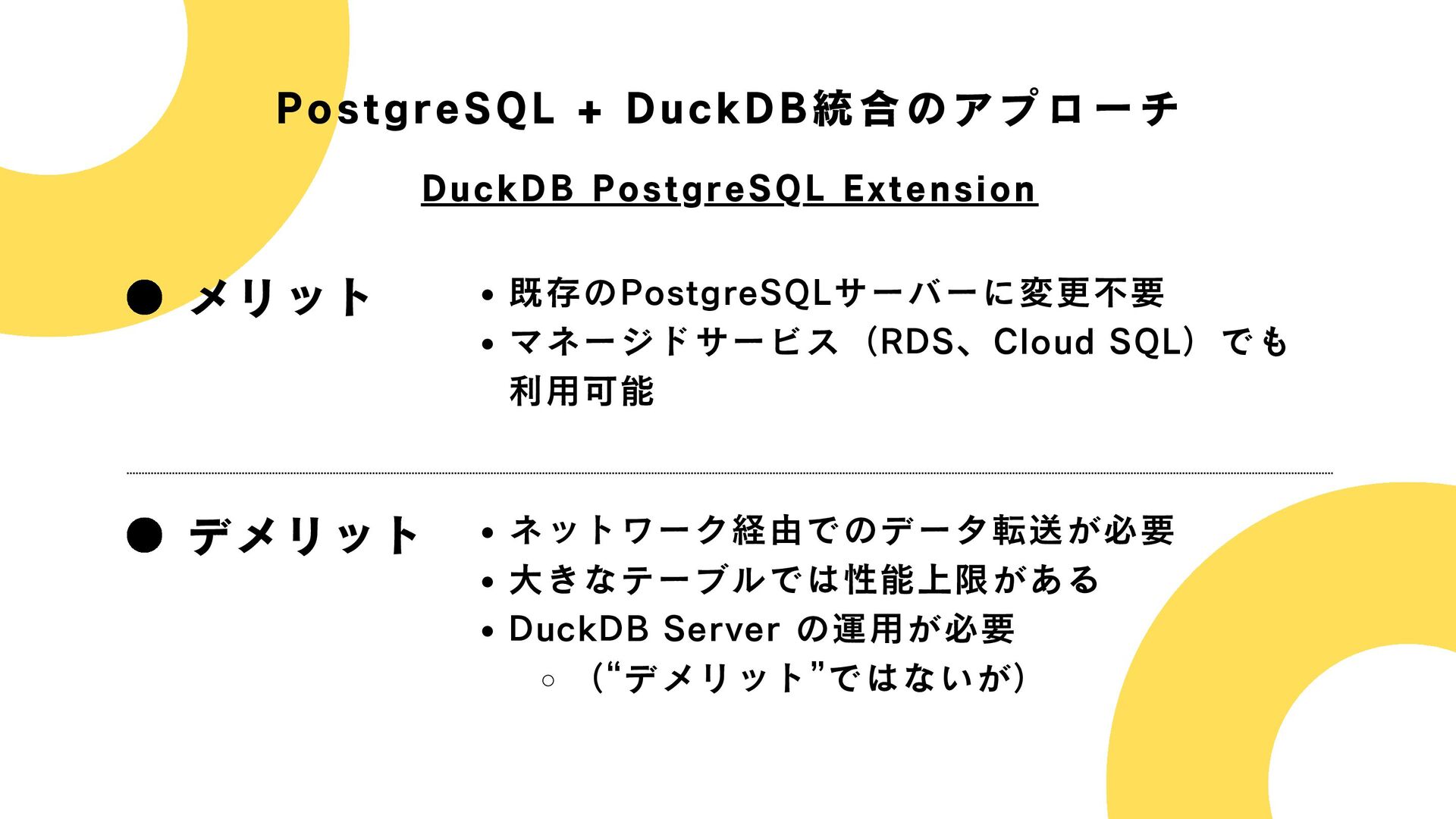 PostgreSQL + DuckDB統合のアプローチ

DuckDB PostgreSQL Extension

● メリット

• 既存のPostgreSQLサーバーに変更不要
• マネージドサービス（RDS、Cloud SQL）でも利用可能

● デメリット

• ネットワーク経由でのデータ転送が必要
• 大きなテーブルでは性能上限がある
• DuckDB Server の運用が必要
  ○ （“デメリット”ではないが）